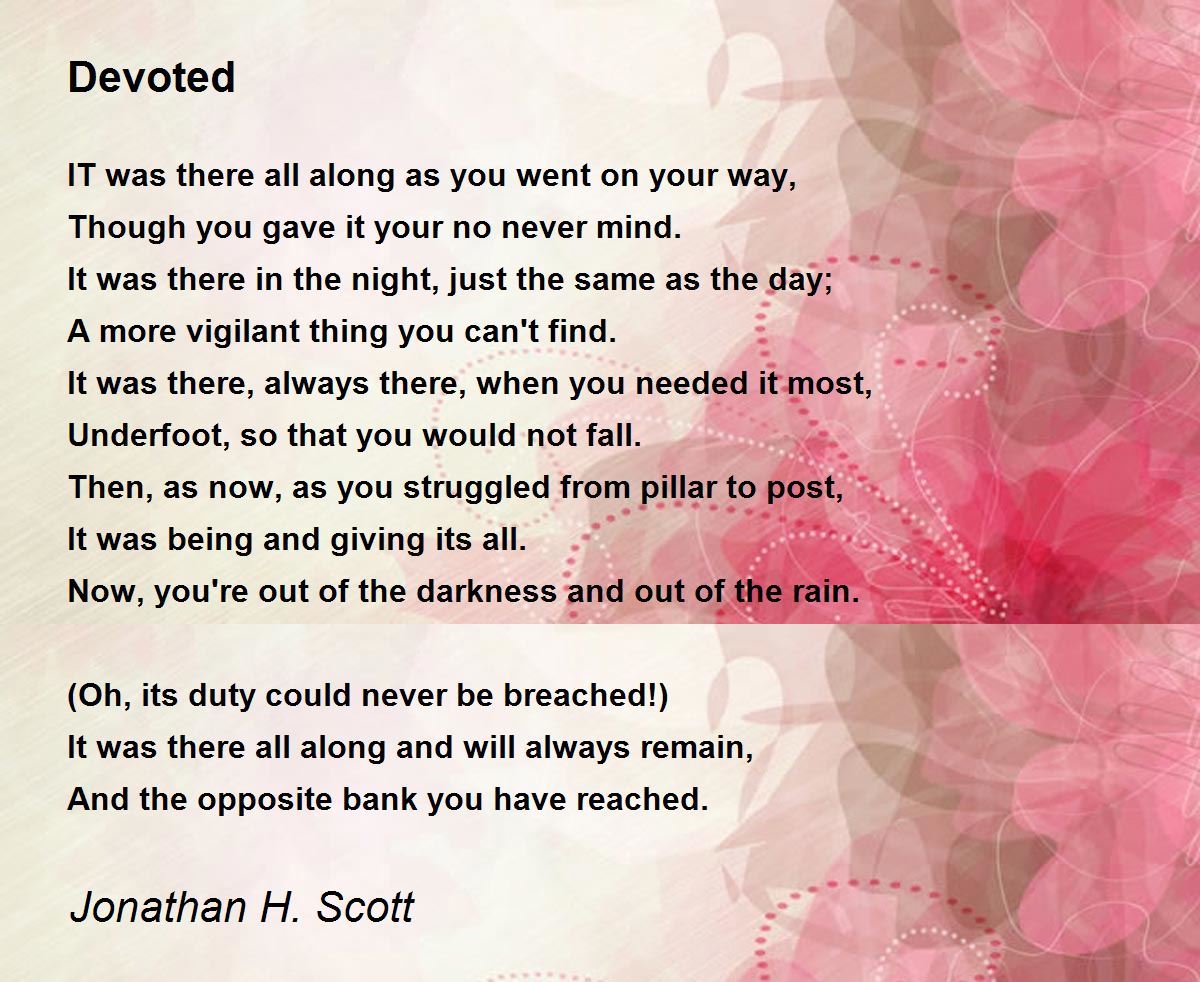 Devoted

IT was there all along as you went on your way,
Though you gave it your no never mind.
It was there in the night, just the same as the day;
A more vigilant thing you can't find.
It was there, always there, when you needed it most,
Underfoot, so that you would not fall.
Then, as now, as you struggled from pillar to post,
It was being and giving its all.
Now, you're out of the darkness and out of the rain.

(Oh, its duty could never be breached!)
It was there all along and will always remain,
And the opposite bank you have reached.

Jonathan H. Scott